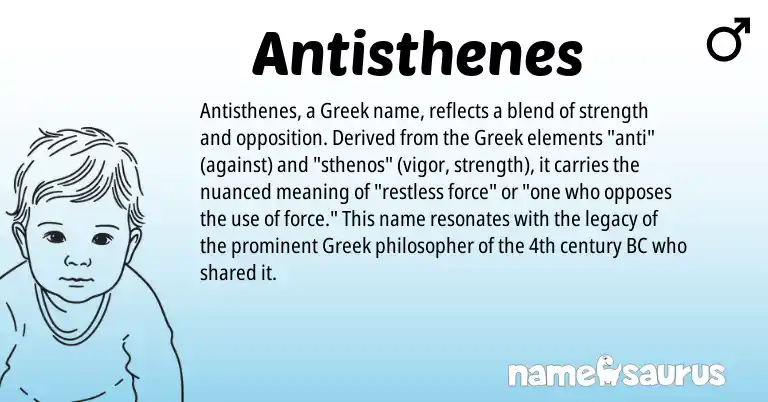 Antisthenes

♂

Antisthenes, a Greek name, reflects a blend of strength and opposition. Derived from the Greek elements "anti" (against) and "sthenos" (vigor, strength), it carries the nuanced meaning of "restless force" or "one who opposes the use of force." This name resonates with the legacy of the prominent Greek philosopher of the 4th century BC who shared it.

namesaurus